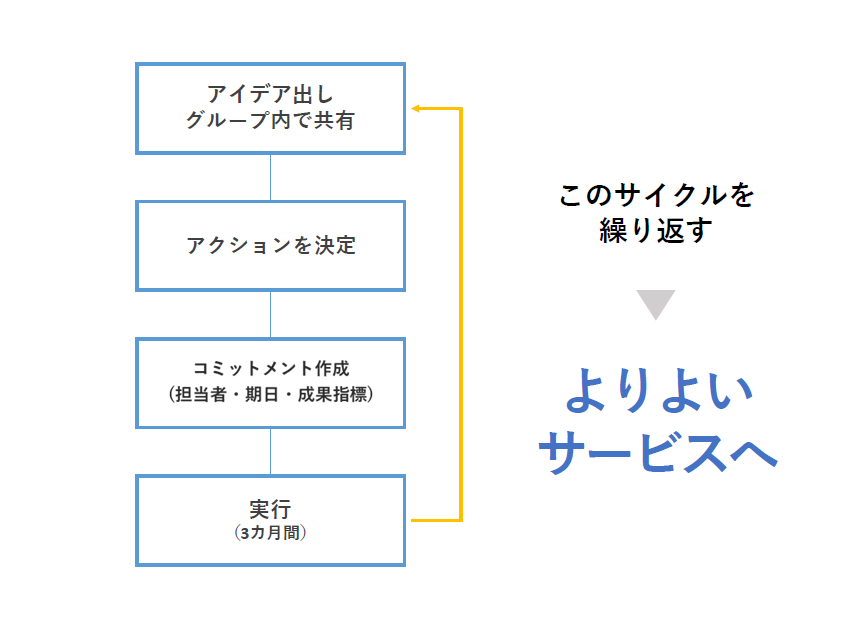 アイデア出し
グループ内で共有

アクションを決定

コミットメント作成
（担当者・期日・成果指標）

実行
（3カ月間）

このサイクルを
繰り返す

よりよい
サービスへ